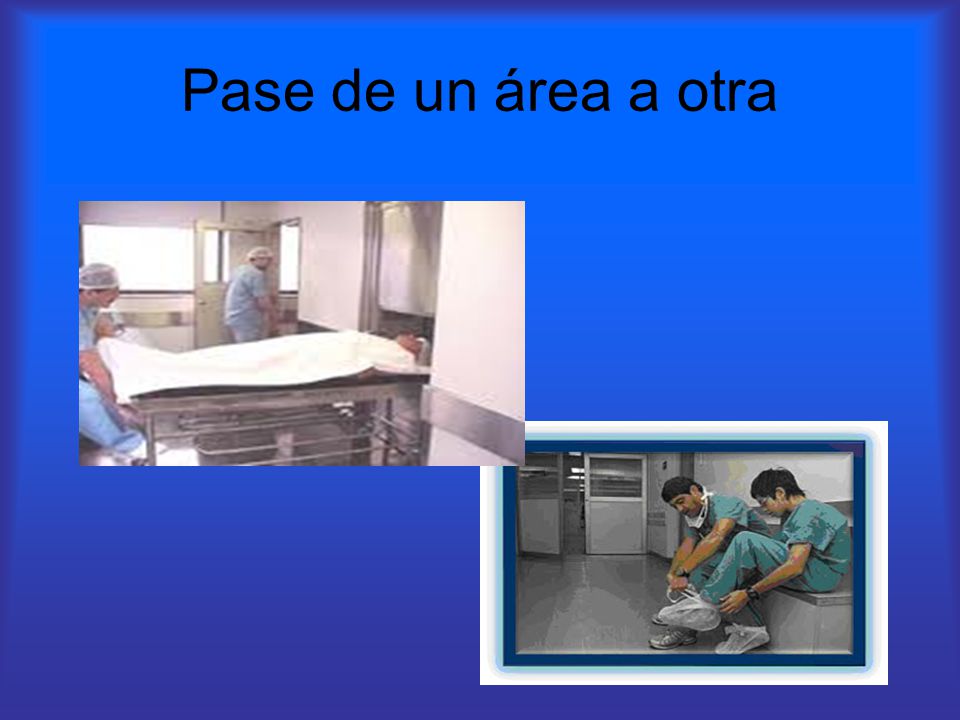 Pase de un área a otra